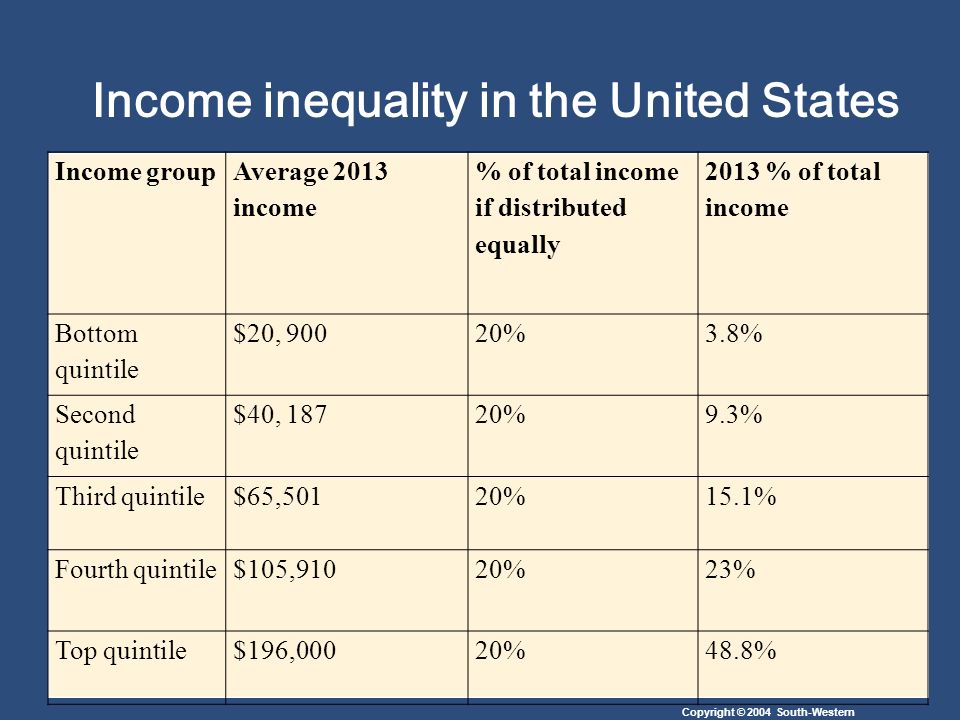 Income inequality in the United States

| Income group | Average 2013 income | % of total income if distributed equally | 2013 % of total income |
|---|---|---|---|
| Bottom quintile | \$20, 900 | 20% | 3.8% |
| Second quintile | \$40, 187 | 20% | 9.3% |
| Third quintile | \$65,501 | 20% | 15.1% |
| Fourth quintile | \$105,910 | 20% | 23% |
| Top quintile | \$196,000 | 20% | 48.8% |

Copyright © 2004 South-Western